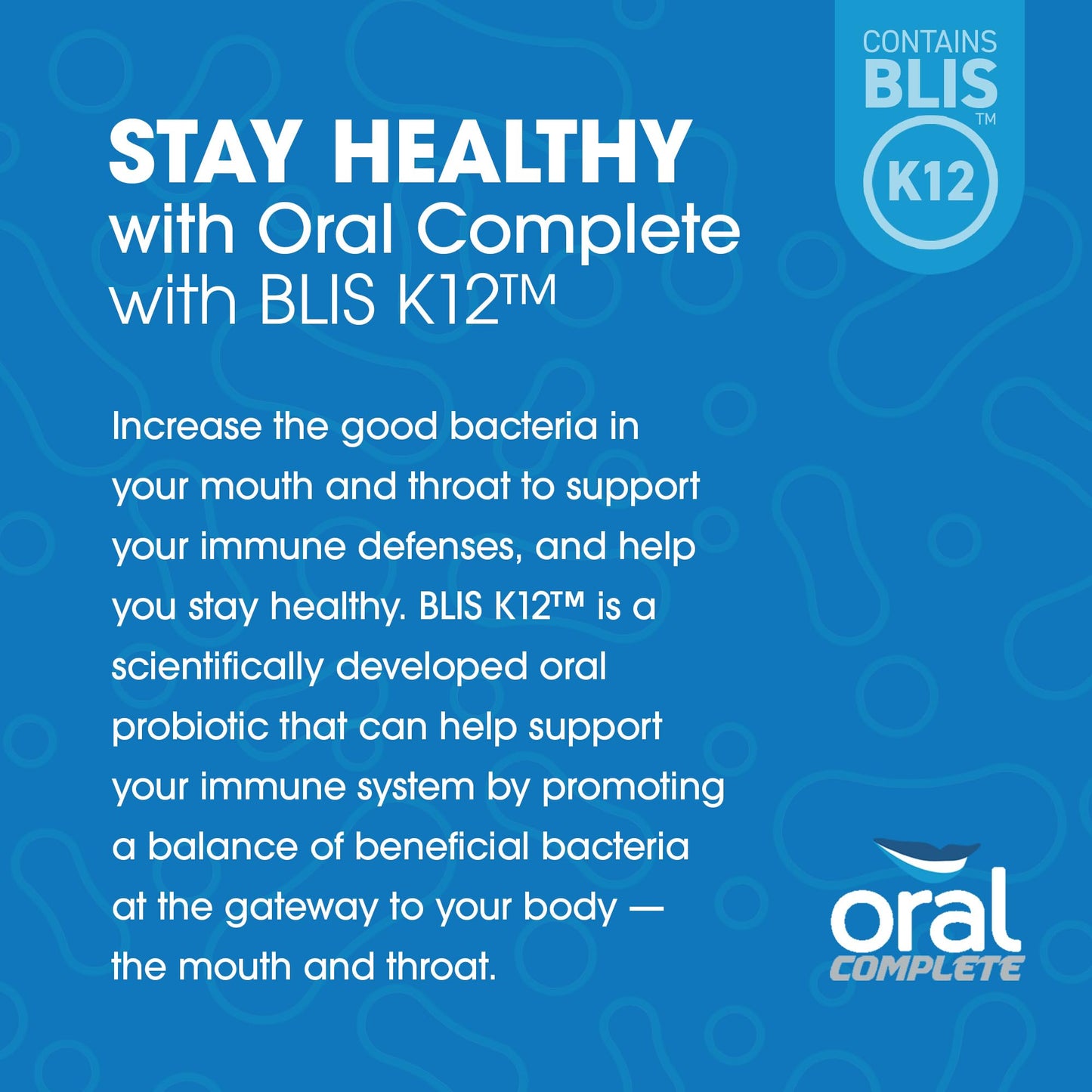 CONTAINS BLIS™ K12

STAY HEALTHY
with Oral Complete
with BLIS K12™

Increase the good bacteria in your mouth and throat to support your immune defenses, and help you stay healthy. BLIS K12™ is a scientifically developed oral probiotic that can help support your immune system by promoting a balance of beneficial bacteria at the gateway to your body — the mouth and throat.

oral COMPLETE